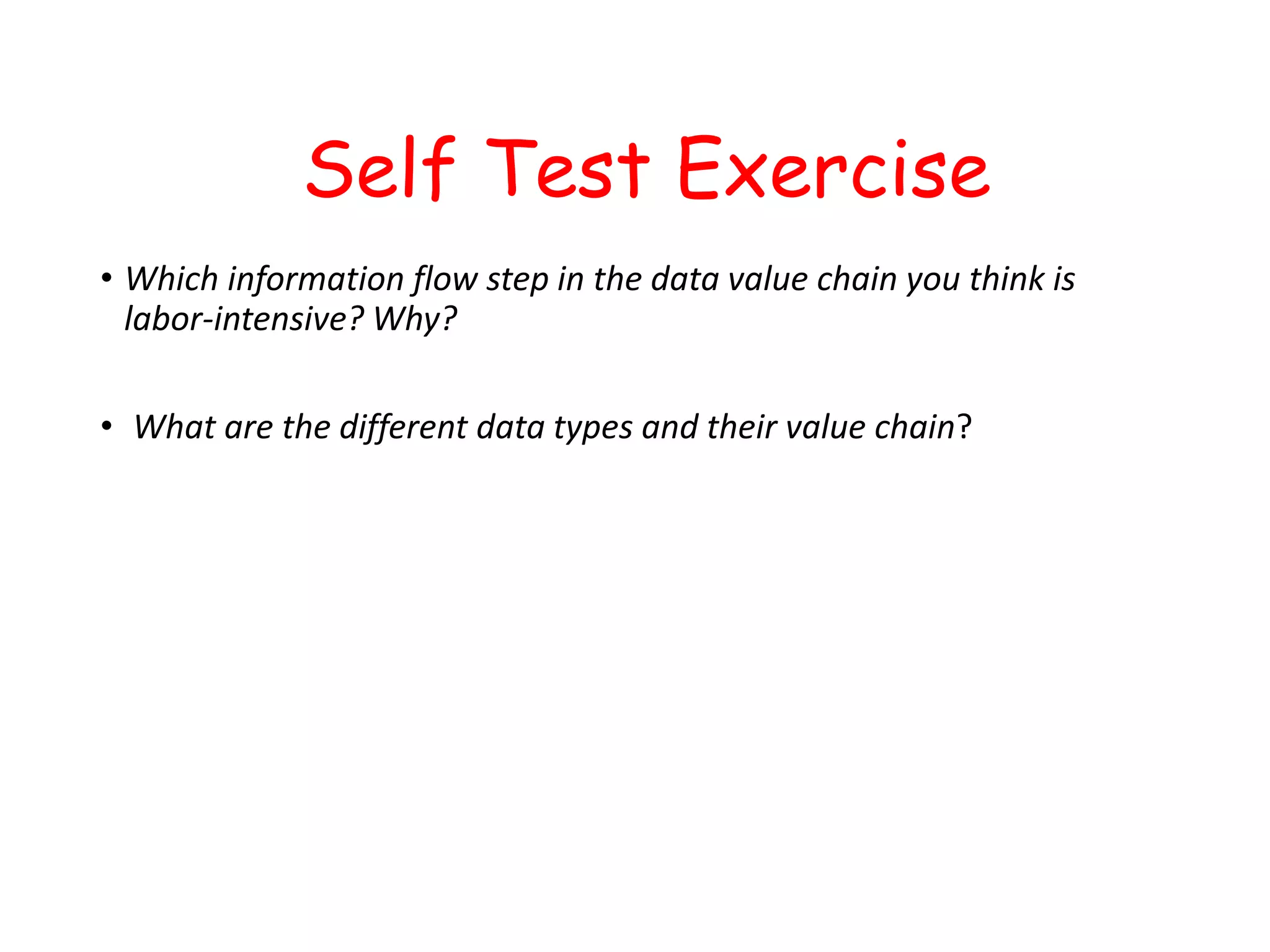 Self Test Exercise

• Which information flow step in the data value chain you think is labor-intensive? Why?

• What are the different data types and their value chain?